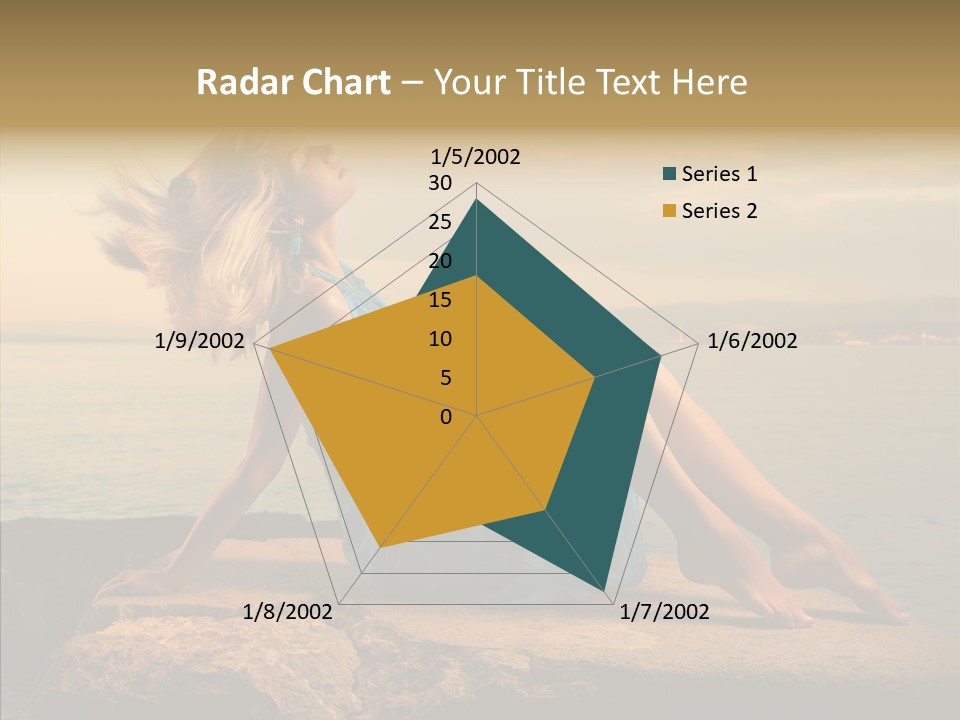 Radar Chart – Your Title Text Here

1/5/2002
30
25
20
15
10
5
0
1/6/2002
1/7/2002
1/8/2002
1/9/2002

Series 1
Series 2